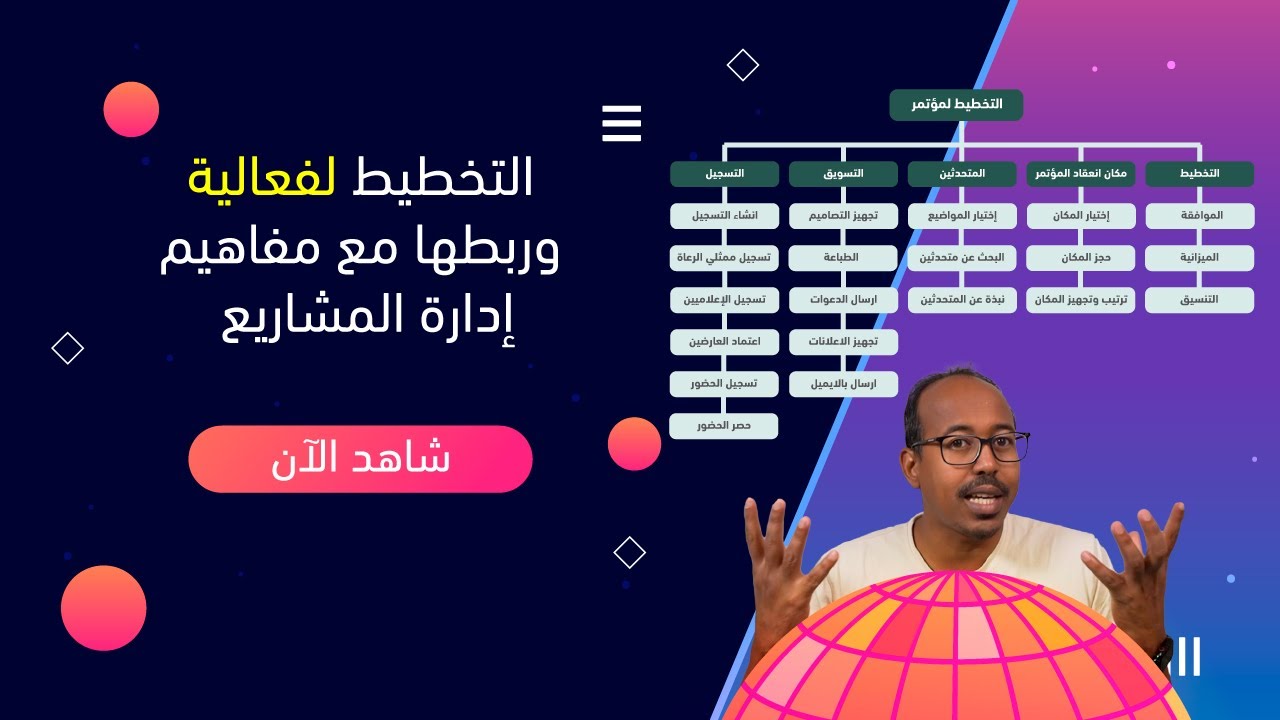 التخطيط لفعالية وربطها مع مفاهيم إدارة المشاريع

شاهد الآن

التخطيط لمؤتمر

التخطيط
الموافقة
الميزانية
التنسيق

مكان انعقاد المؤتمر
إختيار المكان
حجز المكان
ترتيب وتجهيز المكان

المتحدثين
إختيار المواضيع
البحث عن متحدثين
نبذة عن المتحدثين

التسويق
تجهيز التصاميم
الطباعة
ارسال الدعوات
تجهيز الاعلانات
ارسال بالايميل

التسجيل
انشاء التسجيل
تسجيل ممثلي الرعاة
تسجيل الإعلاميين
اعتماد العارضين
تسجيل الحضور
حصر الحضور